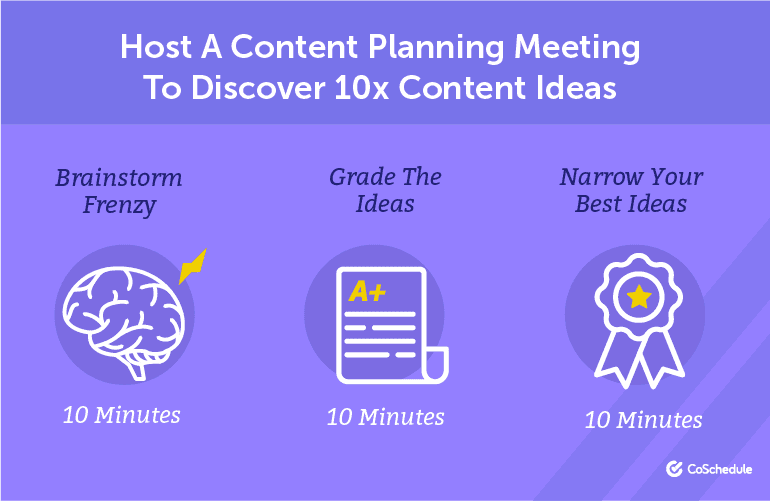 Host A Content Planning Meeting To Discover 10x Content Ideas

Brainstorm Frenzy

10 Minutes

Grade The Ideas

A+

10 Minutes

Narrow Your Best Ideas

10 Minutes

CoSchedule